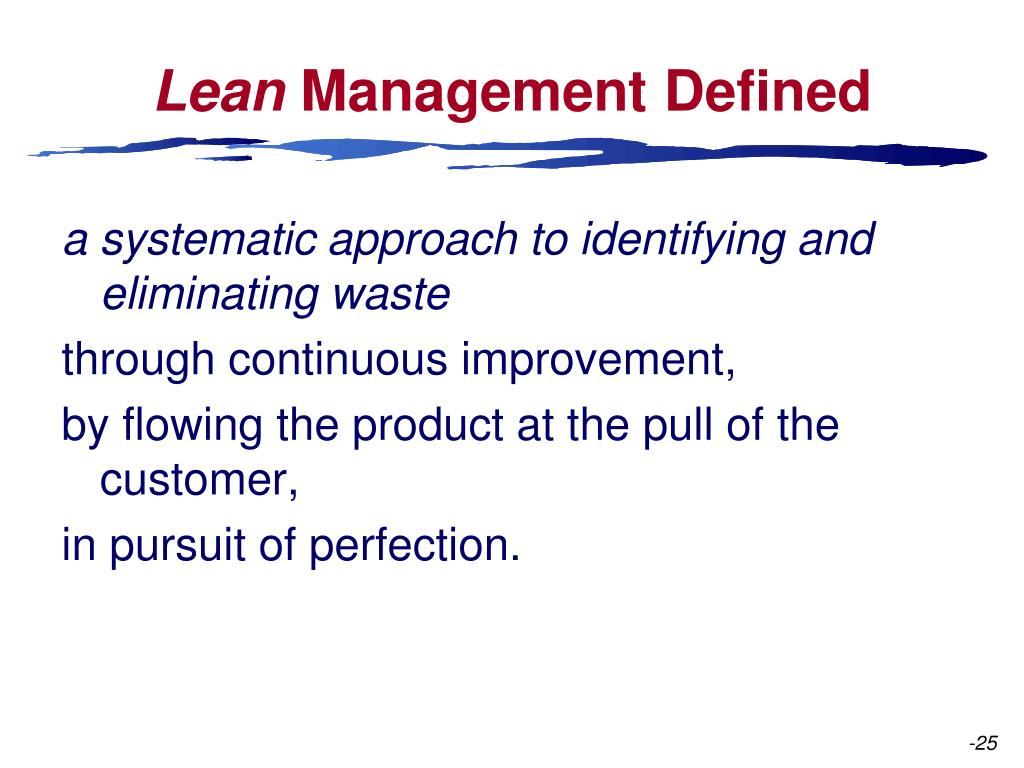 Lean Management Defined

a systematic approach to identifying and eliminating waste

through continuous improvement,

by flowing the product at the pull of the customer,

in pursuit of perfection.

-25